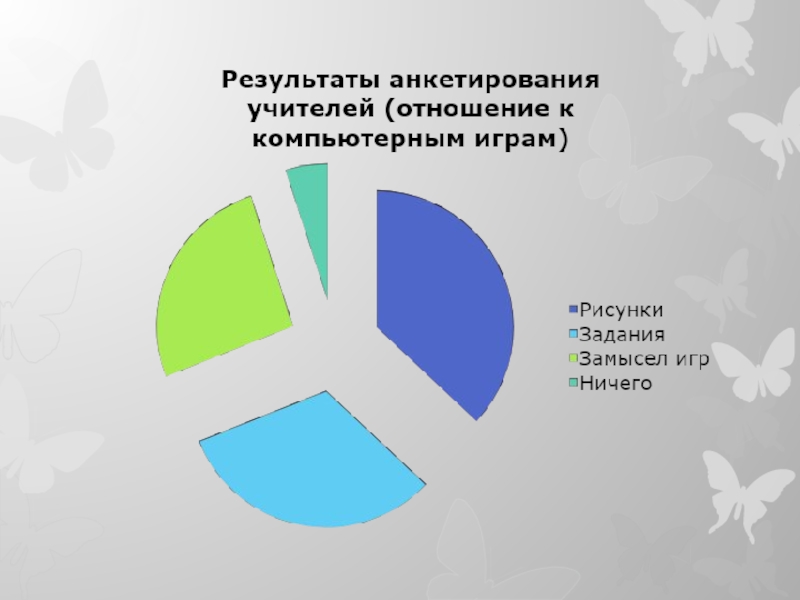 Результаты анкетирования учителей (отношение к компьютерным играм)

Рисунки
Задания
Замысел игр
Ничего